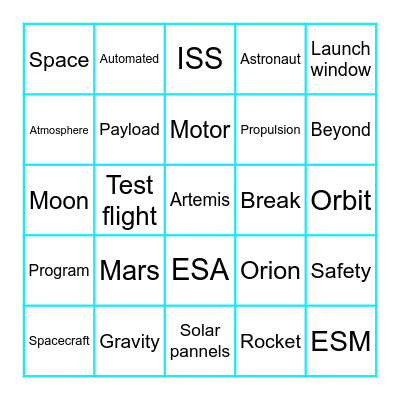 | Space | Automated | ISS | Astronaut | Launch window |
|---|---|---|---|---|
| Atmosphere | Payload | Motor | Propulsion | Beyond |
| Moon | Test flight | Artemis | Break | Orbit |
| Program | Mars | ESA | Orion | Safety |
| Spacecraft | Gravity | Solar pannels | Rocket | ESM |